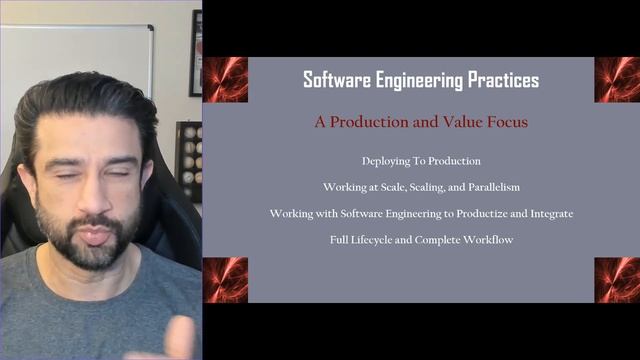 Software Engineering Practices

A Production and Value Focus

Deploying To Production

Working at Scale, Scaling, and Parallelism

Working with Software Engineering to Productize and Integrate

Full Lifecycle and Complete Workflow